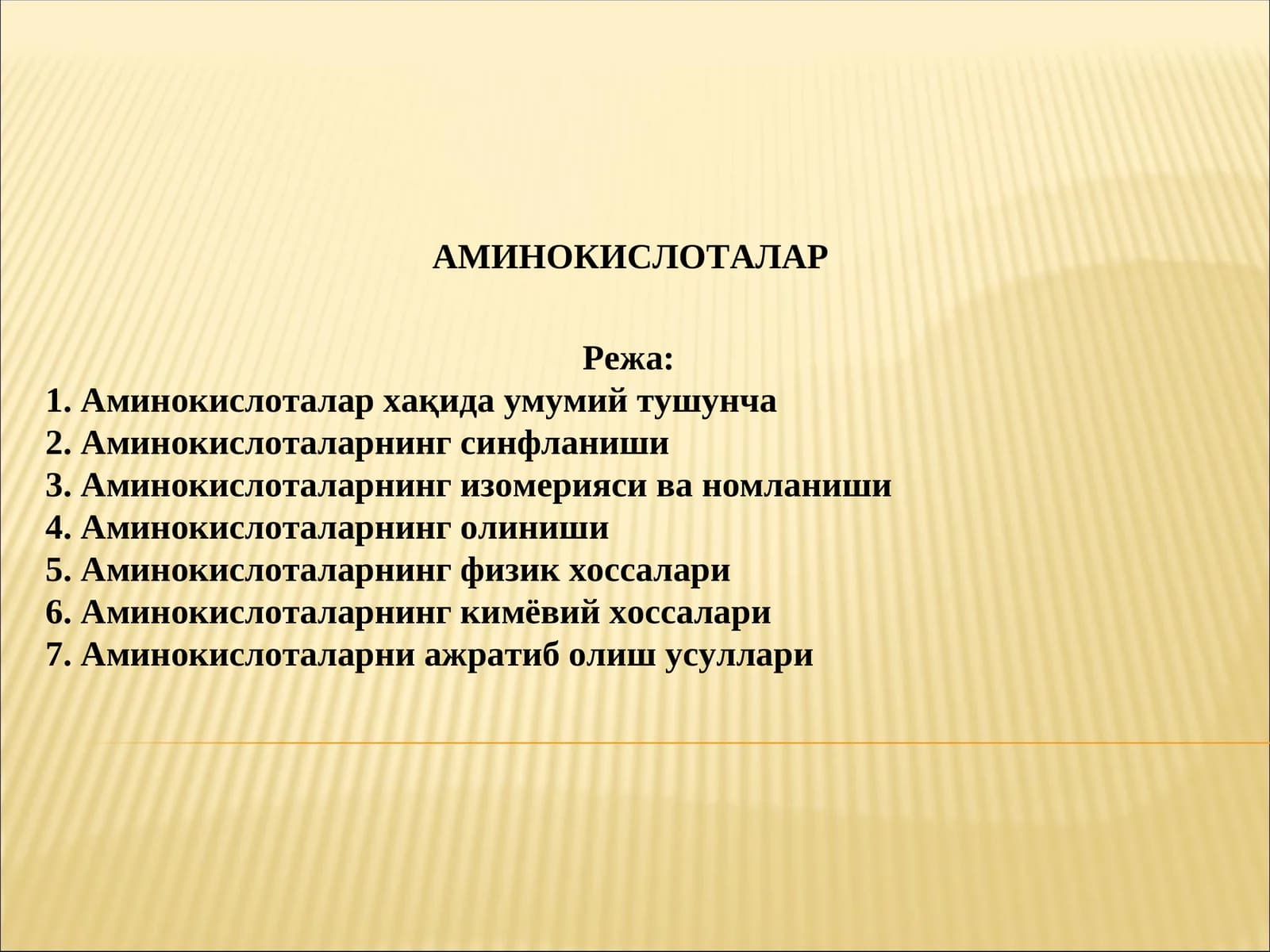 АМИНОКИСЛОТАЛАР

Режа:

1. Аминокислоталар хақида умумий тушунча
2. Аминокислоталарнинг синфланиши
3. Аминокислоталарнинг изомерияси ва номланиши
4. Аминокислоталарнинг олиниши
5. Аминокислоталарнинг физик хоссалари
6. Аминокислоталарнинг кимёвий хоссалари
7. Аминокислоталарни ажратиб олиш усуллари